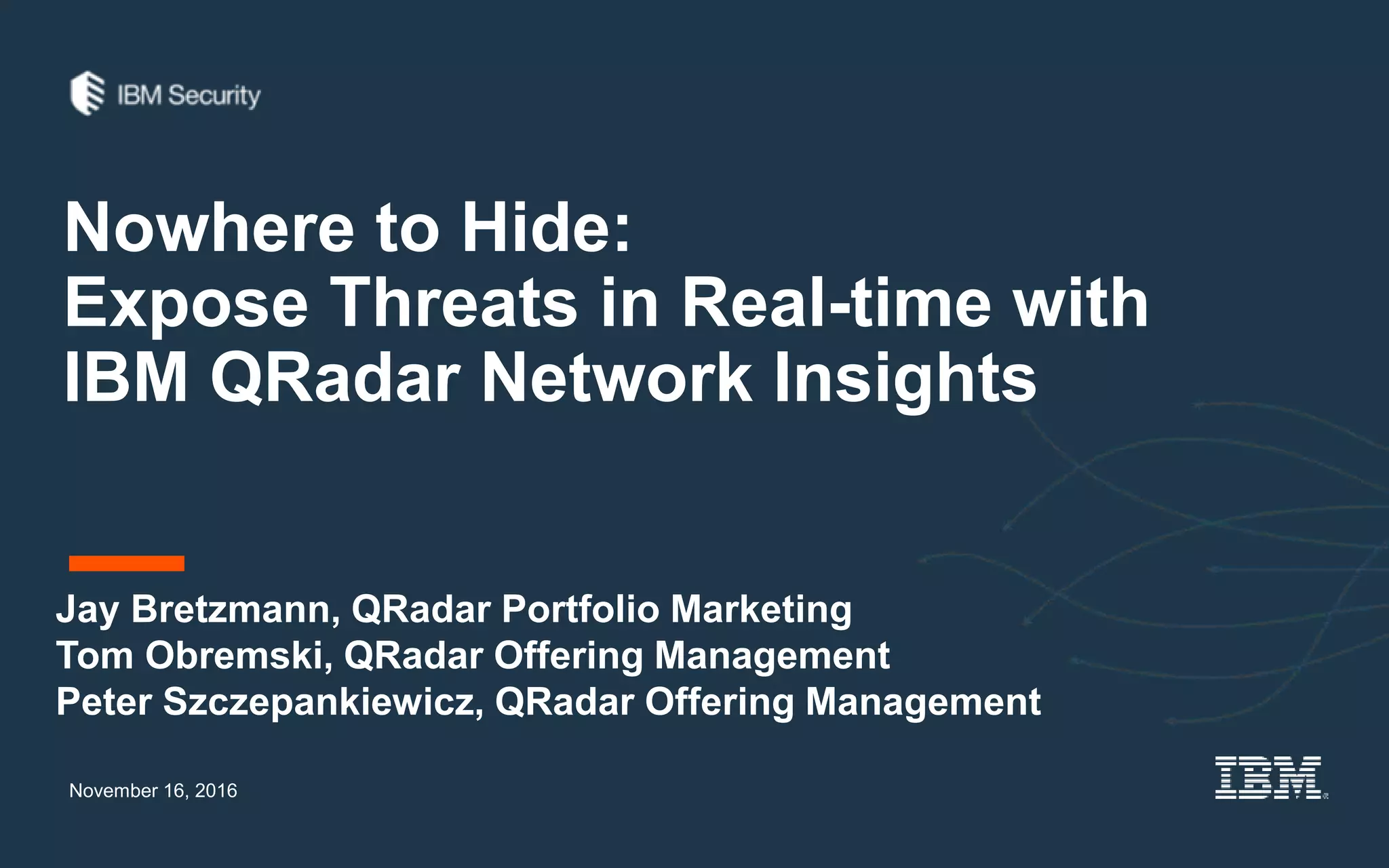 IBM Security

Nowhere to Hide:
Expose Threats in Real-time with IBM QRadar Network Insights

Jay Bretzmann, QRadar Portfolio Marketing
Tom Obremski, QRadar Offering Management
Peter Szczepankiewicz, QRadar Offering Management

November 16, 2016

IBM